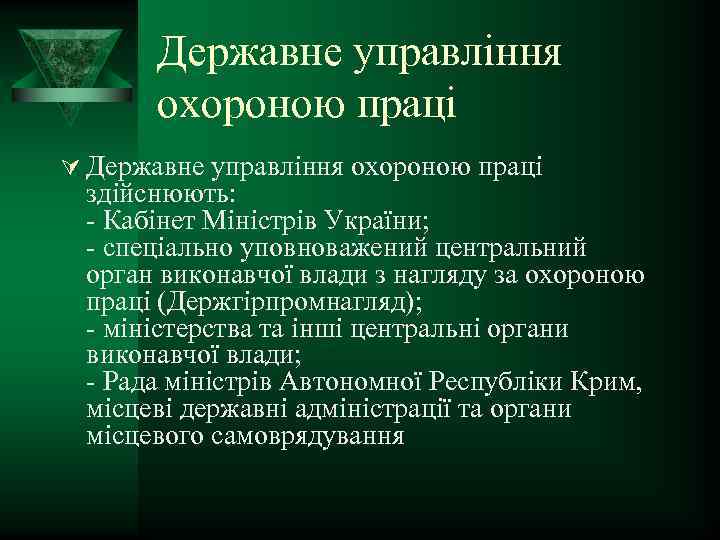 Державне управління охороною праці

Державне управління охороною праці здійснюють:
- Кабінет Міністрів України;
- спеціально уповноважений центральний орган виконавчої влади з нагляду за охороною праці (Держгірпромнагляд);
- міністерства та інші центральні органи виконавчої влади;
- Рада міністрів Автономної Республіки Крим, місцеві державні адміністрації та органи місцевого самоврядування